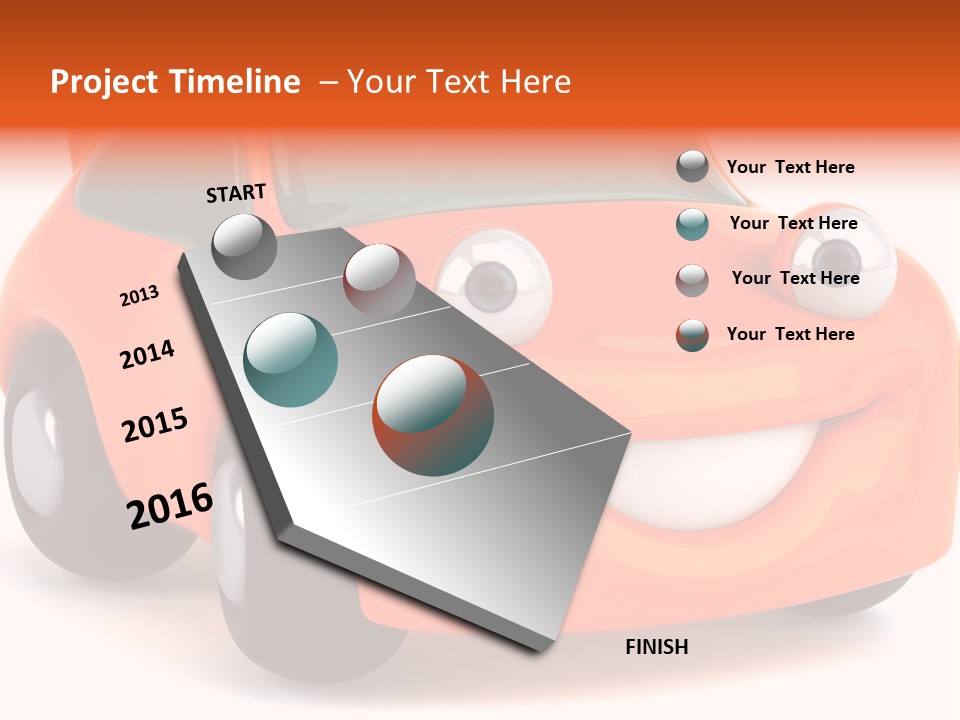 Project Timeline – Your Text Here

START

2013

2014

2015

2016

FINISH

Your Text Here

Your Text Here

Your Text Here

Your Text Here